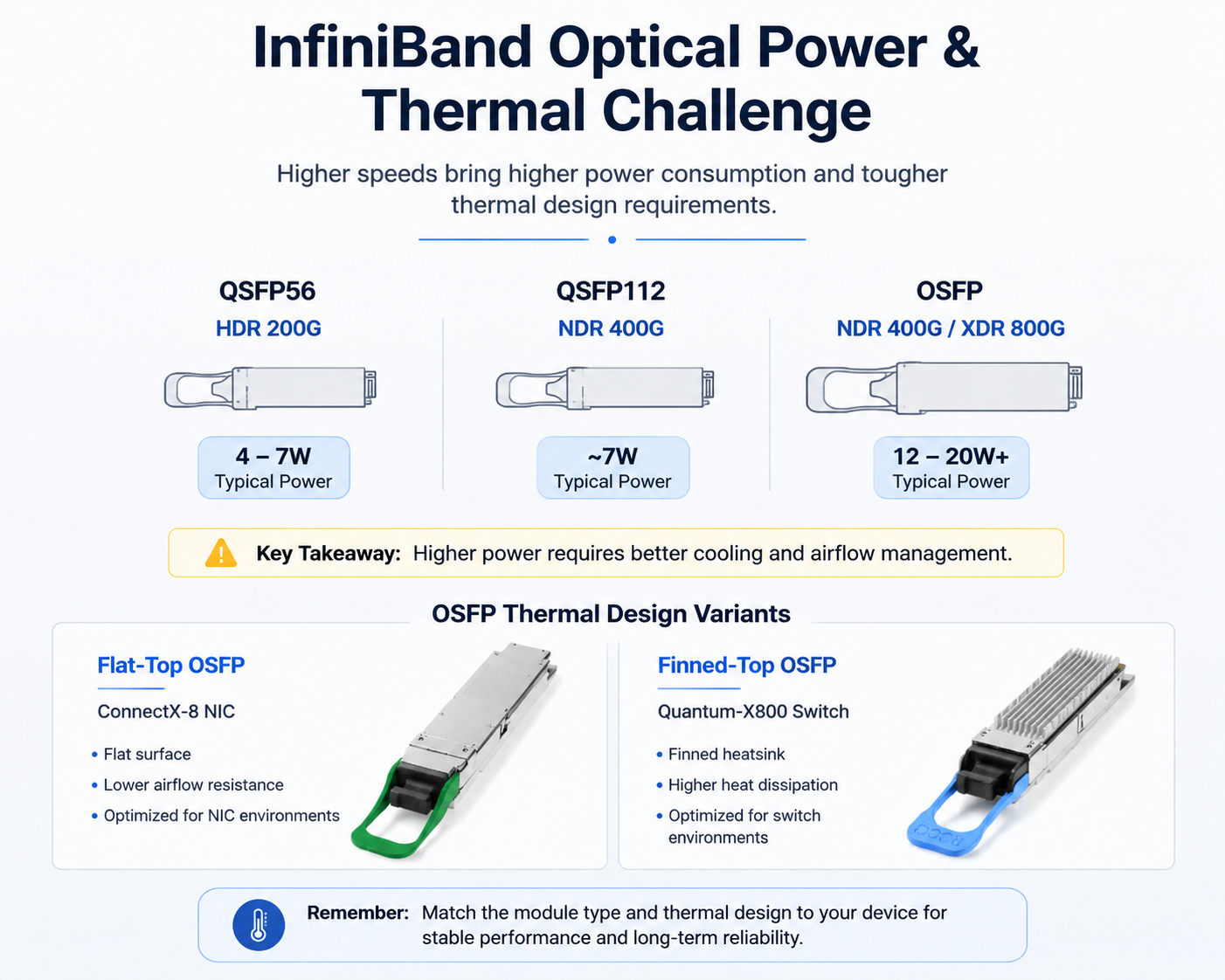 InfiniBand Optical Power & Thermal Challenge

Higher speeds bring higher power consumption and tougher thermal design requirements.

QSFP56
HDR 200G
4 – 7W
Typical Power

QSFP112
NDR 400G
~7W
Typical Power

OSFP
NDR 400G / XDR 800G
12 – 20W+
Typical Power

Key Takeaway: Higher power requires better cooling and airflow management.

OSFP Thermal Design Variants

Flat-Top OSFP
ConnectX-8 NIC
• Flat surface
• Lower airflow resistance
• Optimized for NIC environments

Finned-Top OSFP
Quantum-X800 Switch
• Finned heatsink
• Higher heat dissipation
• Optimized for switch environments

Remember: Match the module type and thermal design to your device for stable performance and long-term reliability.